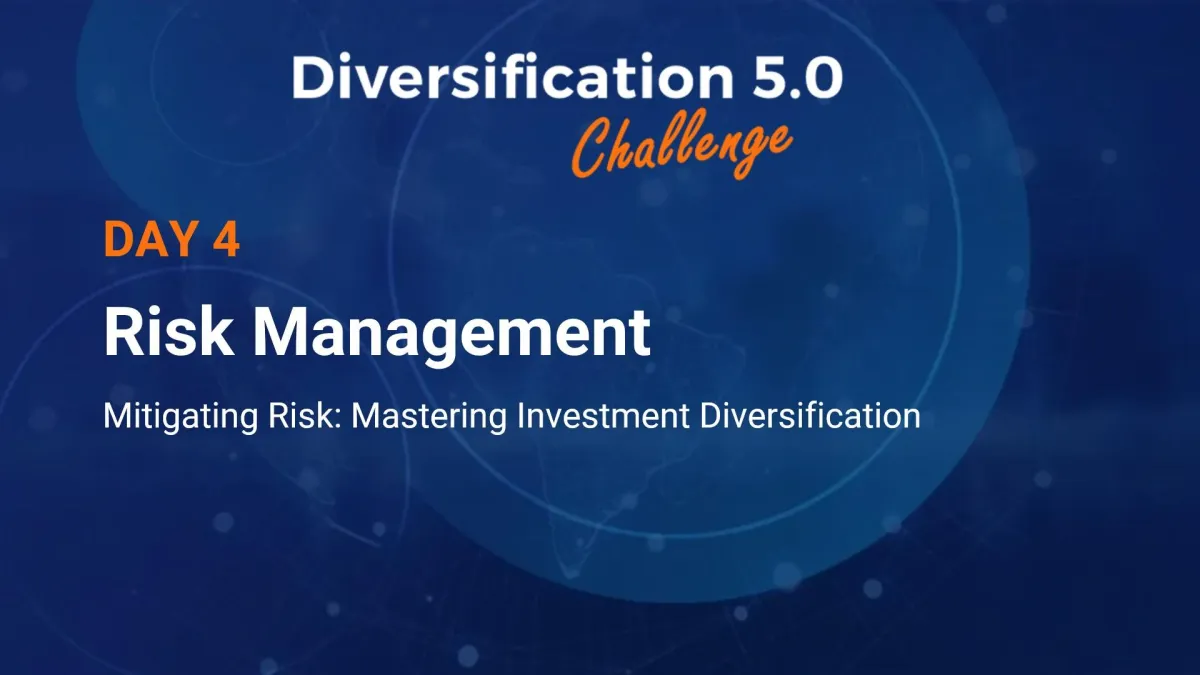 Diversification 5.0
Challenge

DAY 4

Risk Management

Mitigating Risk: Mastering Investment Diversification